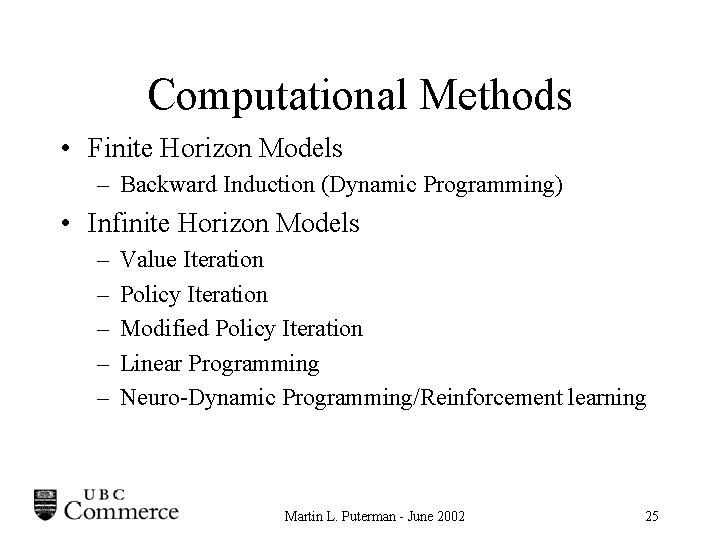 Computational Methods

• Finite Horizon Models
– Backward Induction (Dynamic Programming)

• Infinite Horizon Models
– Value Iteration
– Policy Iteration
– Modified Policy Iteration
– Linear Programming
– Neuro-Dynamic Programming/Reinforcement learning

UBC
Commerce

Martin L. Puterman - June 2002

25